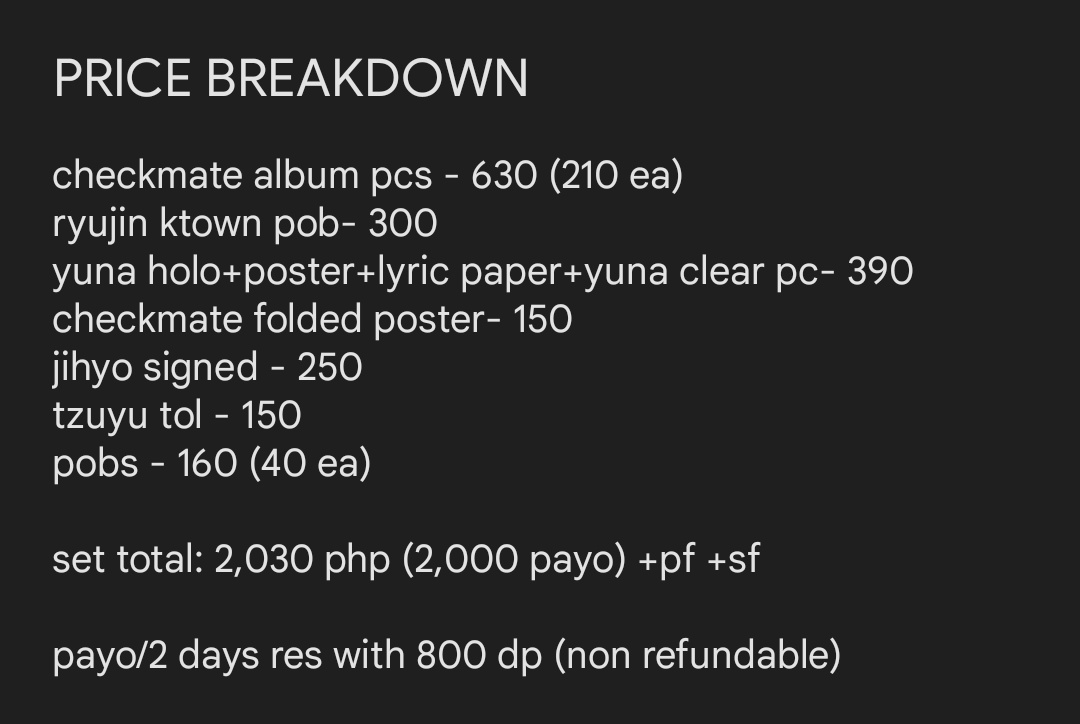 PRICE BREAKDOWN

checkmate album pcs - 630 (210 ea)
ryujin ktown pob- 300
yuna holo+poster+lyric paper+yuna clear pc- 390
checkmate folded poster- 150
jihyo signed - 250
tzuyu tol - 150
pobs - 160 (40 ea)

set total: 2,030 php (2,000 payo) +pf +sf

payo/2 days res with 800 dp (non refundable)